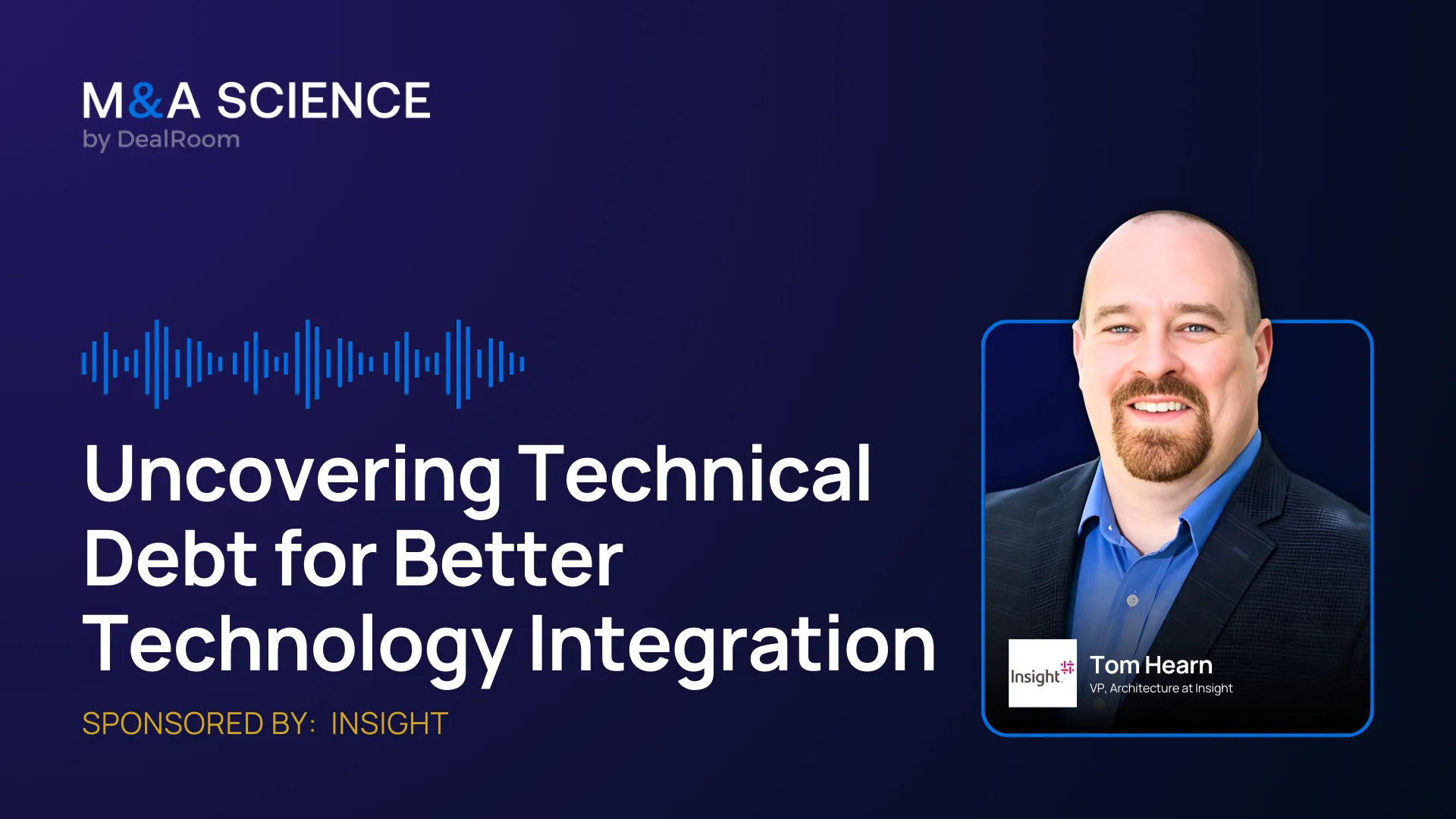 M&A SCIENCE
by DealRoom

Uncovering Technical Debt for Better Technology Integration

SPONSORED BY: INSIGHT

Insight.

Tom Hearn
VP, Architecture at Insight